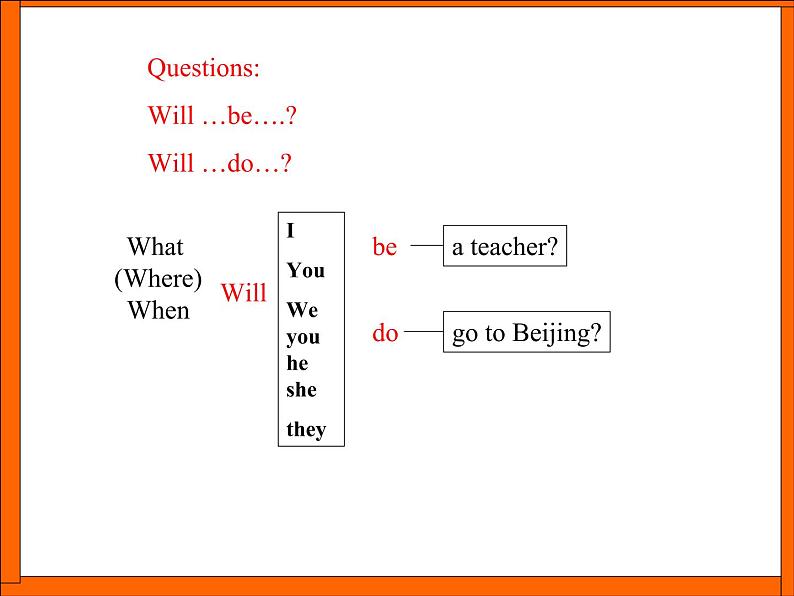 Questions:

Will …be….?

Will …do…?

What
(Where)
When

Will

I
You
We
you
he
she
they

be

a teacher?

do

go to Beijing?